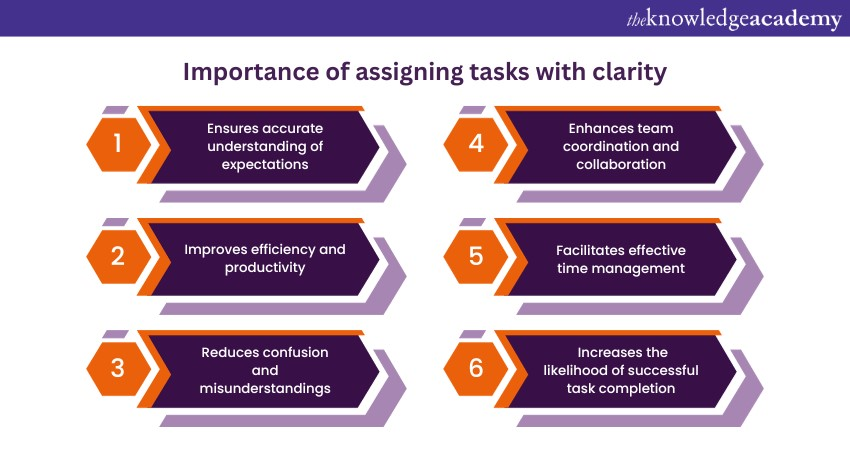 theknowledgeacademy

Importance of assigning tasks with clarity

1
Ensures accurate understanding of expectations

2
Improves efficiency and productivity

3
Reduces confusion and misunderstandings

4
Enhances team coordination and collaboration

5
Facilitates effective time management

6
Increases the likelihood of successful task completion